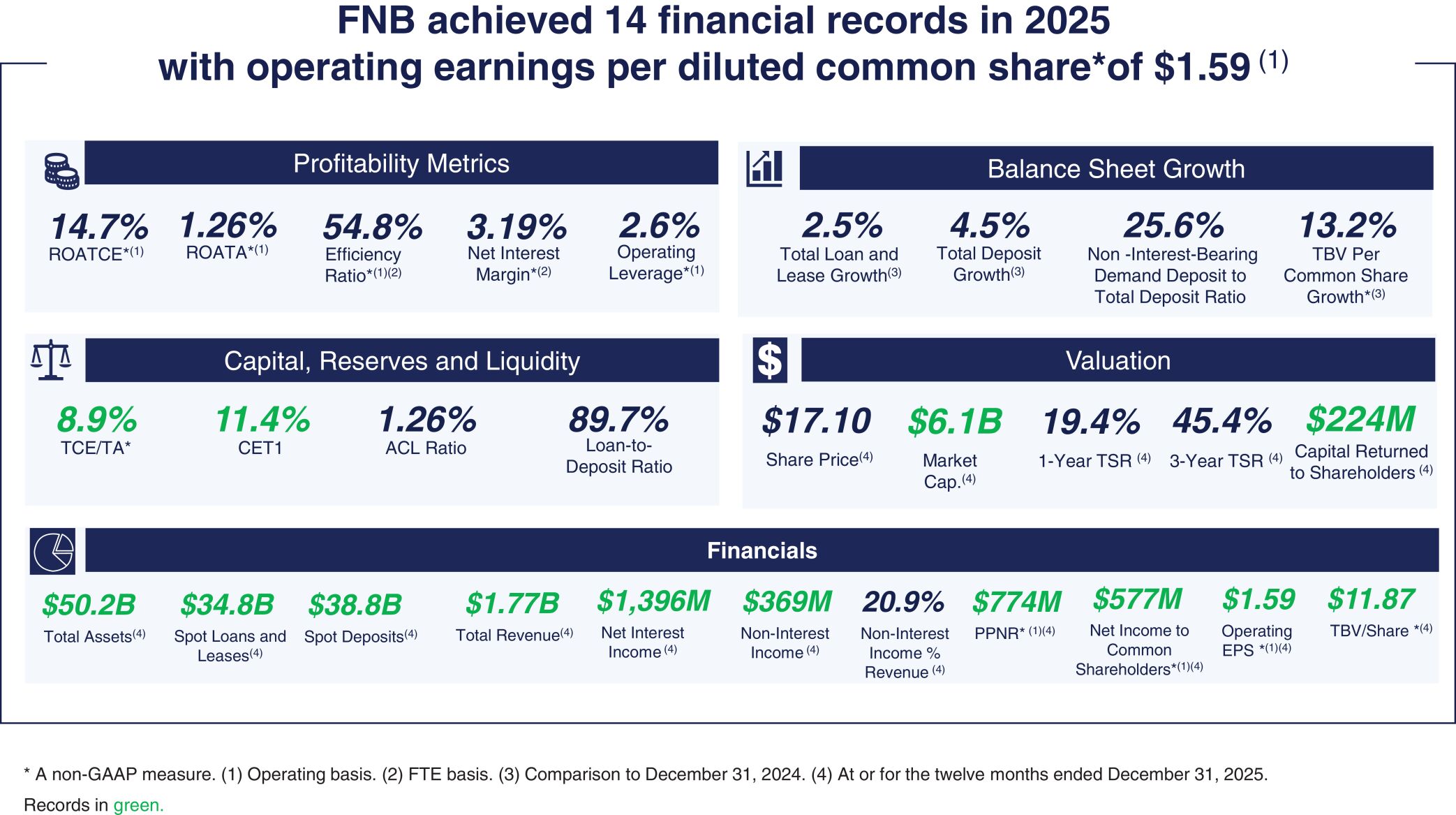 FNB achieved 14 financial records in 2025
with operating earnings per diluted common share*of \$1.59 $^{(1)}$

Profitability Metrics

14.7%
ROATCE*$^{(1)}$

1.26%
ROATA*$^{(1)}$

54.8%
Efficiency Ratio*$^{(1)(2)}$

3.19%
Net Interest Margin*$^{(2)}$

2.6%
Operating Leverage*$^{(1)}$

Balance Sheet Growth

2.5%
Total Loan and Lease Growth$^{(3)}$

4.5%
Total Deposit Growth$^{(3)}$

25.6%
Non -Interest-Bearing Demand Deposit to Total Deposit Ratio

13.2%
TBV Per Common Share Growth*$^{(3)}$

Capital, Reserves and Liquidity

8.9%
TCE/TA*

11.4%
CET1

1.26%
ACL Ratio

89.7%
Loan-to-Deposit Ratio

Valuation

\$17.10
Share Price$^{(4)}$

\$6.1B
Market Cap.$^{(4)}$

19.4%
1-Year TSR $^{(4)}$

45.4%
3-Year TSR $^{(4)}$

\$224M
Capital Returned to Shareholders $^{(4)}$

Financials

\$50.2B
Total Assets$^{(4)}$

\$34.8B
Spot Loans and Leases$^{(4)}$

\$38.8B
Spot Deposits$^{(4)}$

\$1.77B
Total Revenue$^{(4)}$

\$1,396M
Net Interest Income $^{(4)}$

\$369M
Non-Interest Income $^{(4)}$

20.9%
Non-Interest Income % Revenue $^{(4)}$

\$774M
PPNR* $^{(1)(4)}$

\$577M
Net Income to Common Shareholders*$^{(1)(4)}$

\$1.59
Operating EPS *$^{(1)(4)}$

\$11.87
TBV/Share *$^{(4)}$

* A non-GAAP measure. (1) Operating basis. (2) FTE basis. (3) Comparison to December 31, 2024. (4) At or for the twelve months ended December 31, 2025.
Records in green.